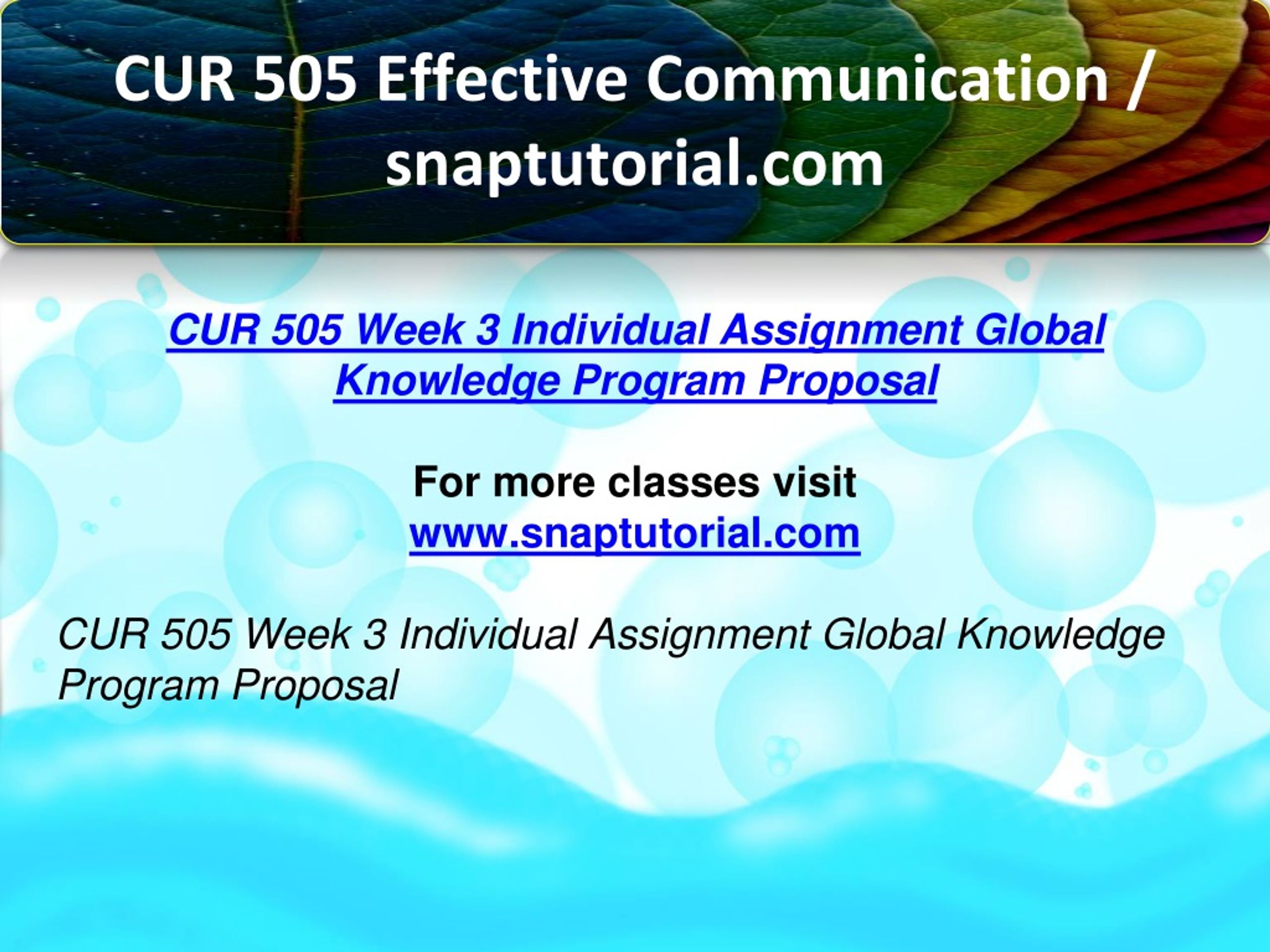 CUR 505 Effective Communication / snaptutorial.com

CUR 505 Week 3 Individual Assignment Global Knowledge Program Proposal

For more classes visit
www.snaptutorial.com

CUR 505 Week 3 Individual Assignment Global Knowledge Program Proposal